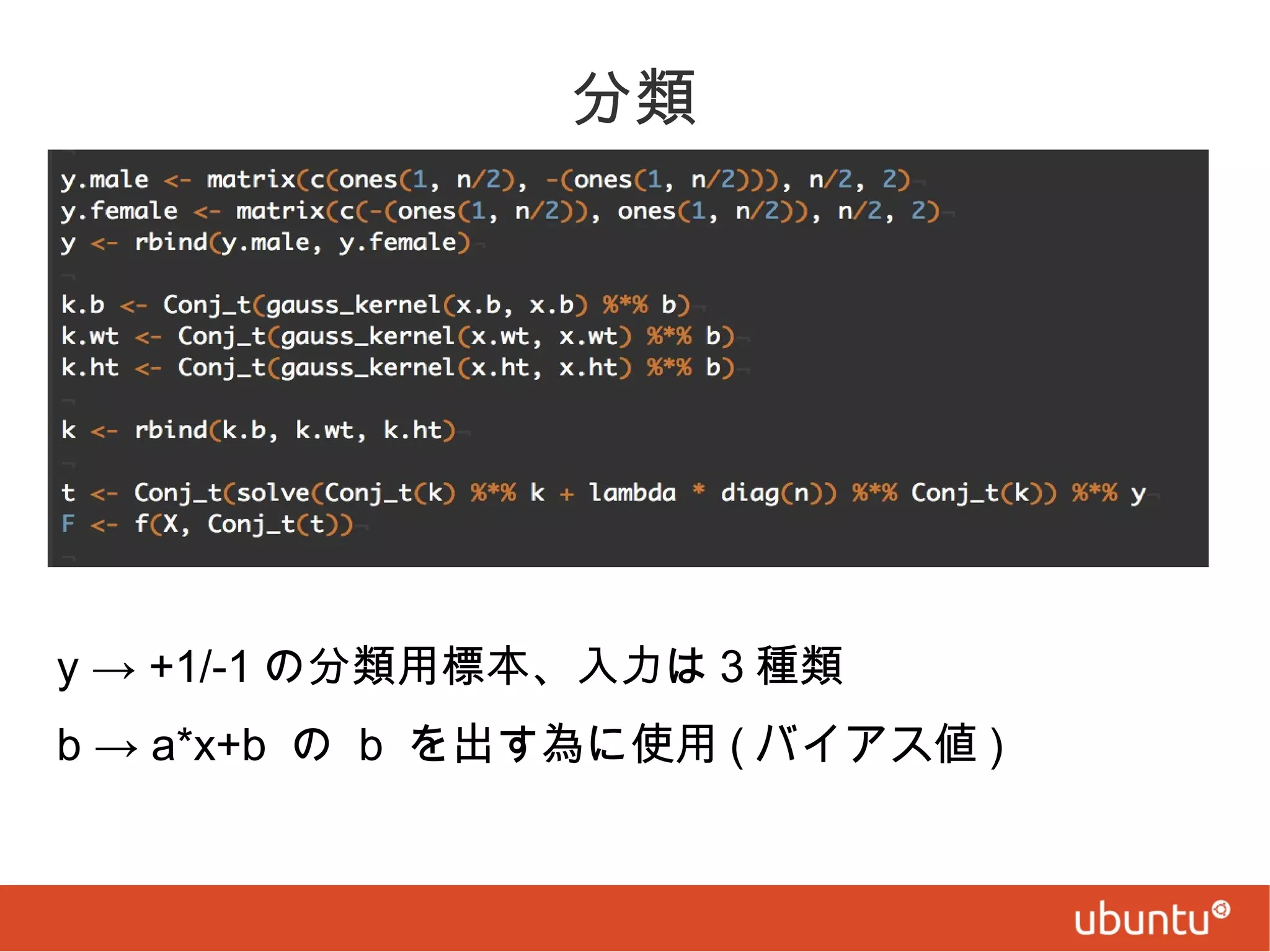 分類

y.male <- matrix(c(ones(1, n/2), -(ones(1, n/2))), n/2, 2)
y.female <- matrix(c(-(ones(1, n/2)), ones(1, n/2)), n/2, 2)
y <- rbind(y.male, y.female)

k.b <- Conj_t(gauss_kernel(x.b, x.b) %*% b)
k.wt <- Conj_t(gauss_kernel(x.wt, x.wt) %*% b)
k.ht <- Conj_t(gauss_kernel(x.ht, x.ht) %*% b)

k <- rbind(k.b, k.wt, k.ht)

t <- Conj_t(solve(Conj_t(k) %*% k + lambda * diag(n)) %*% Conj_t(k)) %*% y
F <- f(X, Conj_t(t))

y → +1/-1 の分類用標本、入力は 3 種類

b → a*x+b の b を出す為に使用 ( バイアス値 )

ubuntu